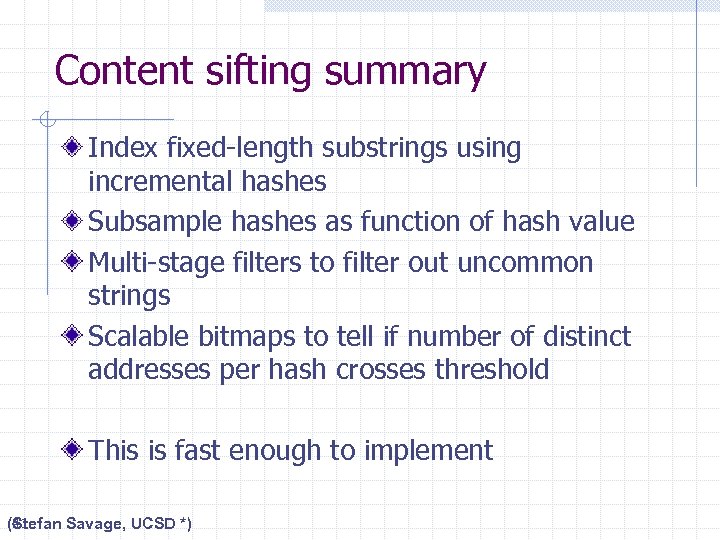 Content sifting summary

Index fixed-length substrings using incremental hashes

Subsample hashes as function of hash value

Multi-stage filters to filter out uncommon strings

Scalable bitmaps to tell if number of distinct addresses per hash crosses threshold

This is fast enough to implement

(Stefan Savage, UCSD *)